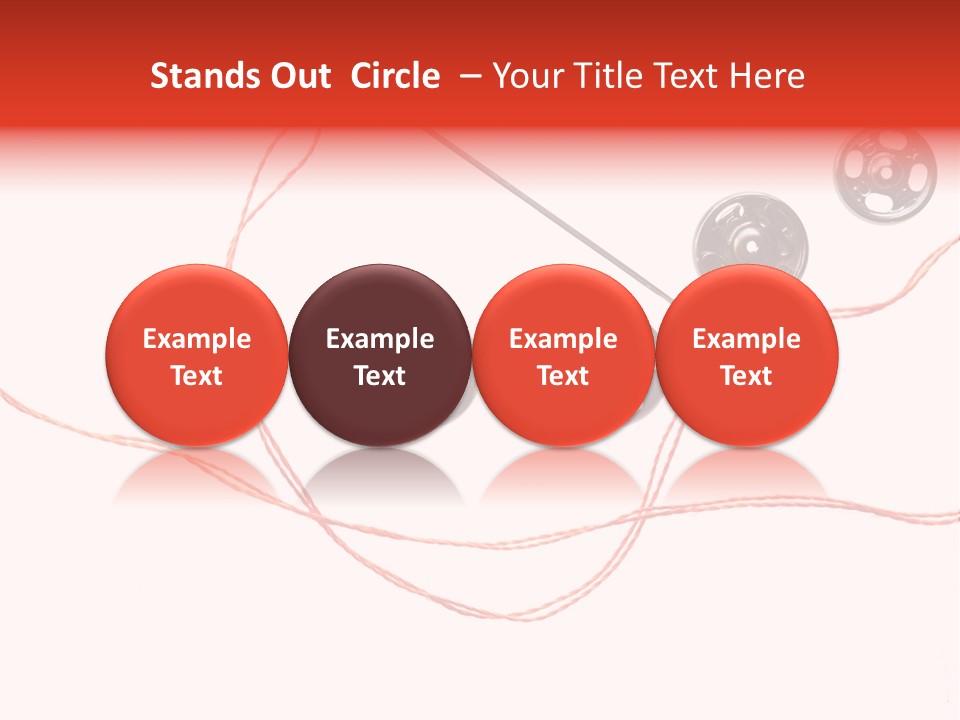 Stands Out Circle – Your Title Text Here

Example Text

Example Text

Example Text

Example Text